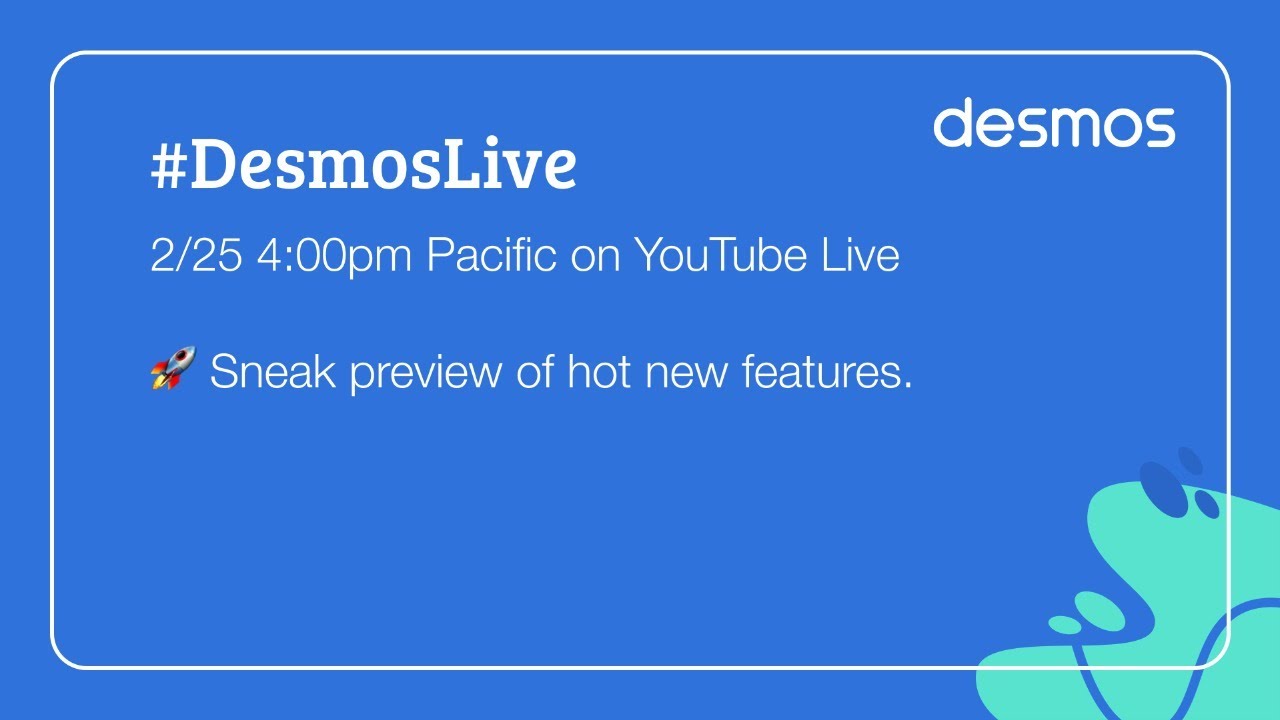 desmos

#DesmosLive

2/25 4:00pm Pacific on YouTube Live

🚀 Sneak preview of hot new features.